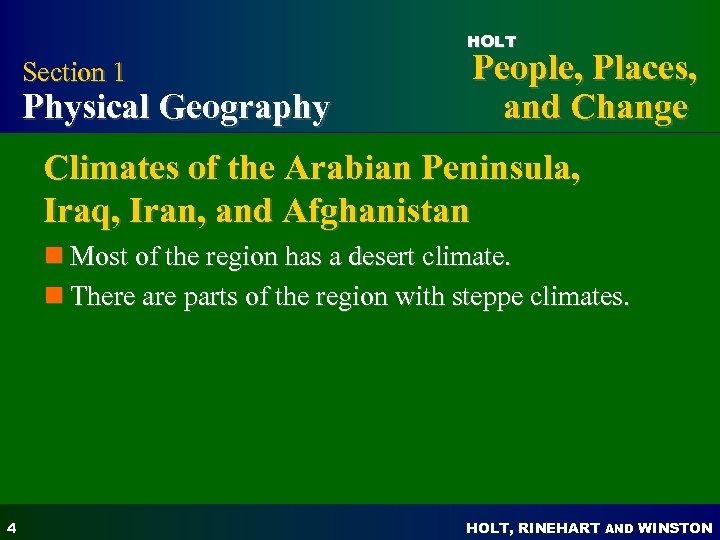 Section 1
Physical Geography

HOLT
People, Places, and Change

Climates of the Arabian Peninsula, Iraq, Iran, and Afghanistan

Most of the region has a desert climate.

There are parts of the region with steppe climates.

4

HOLT, RINEHART AND WINSTON